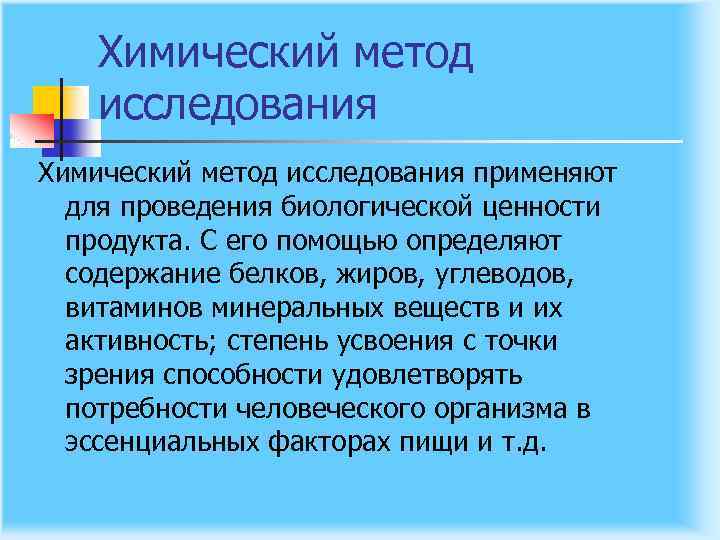 Химический метод исследования

Химический метод исследования применяют для проведения биологической ценности продукта. С его помощью определяют содержание белков, жиров, углеводов, витаминов минеральных веществ и их активность; степень усвоения с точки зрения способности удовлетворять потребности человеческого организма в эссенциальных факторах пищи и т.д.